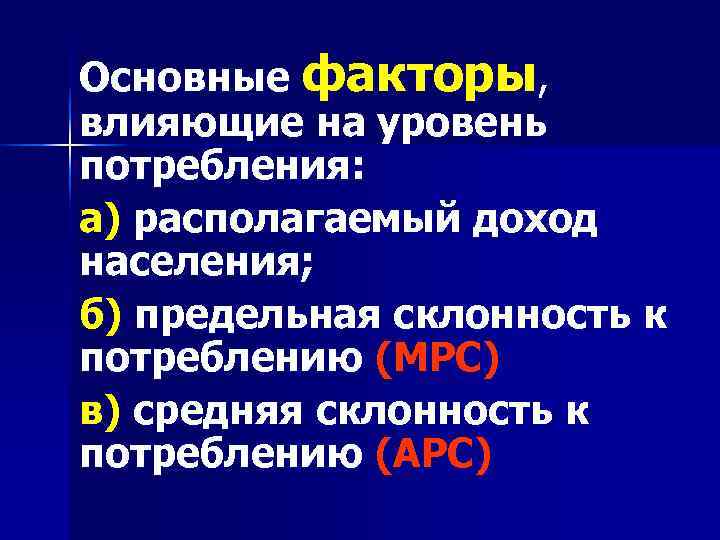 Основные факторы, влияющие на уровень потребления:

а) располагаемый доход населения;

б) предельная склонность к потреблению (MPC)

в) средняя склонность к потреблению (APC)